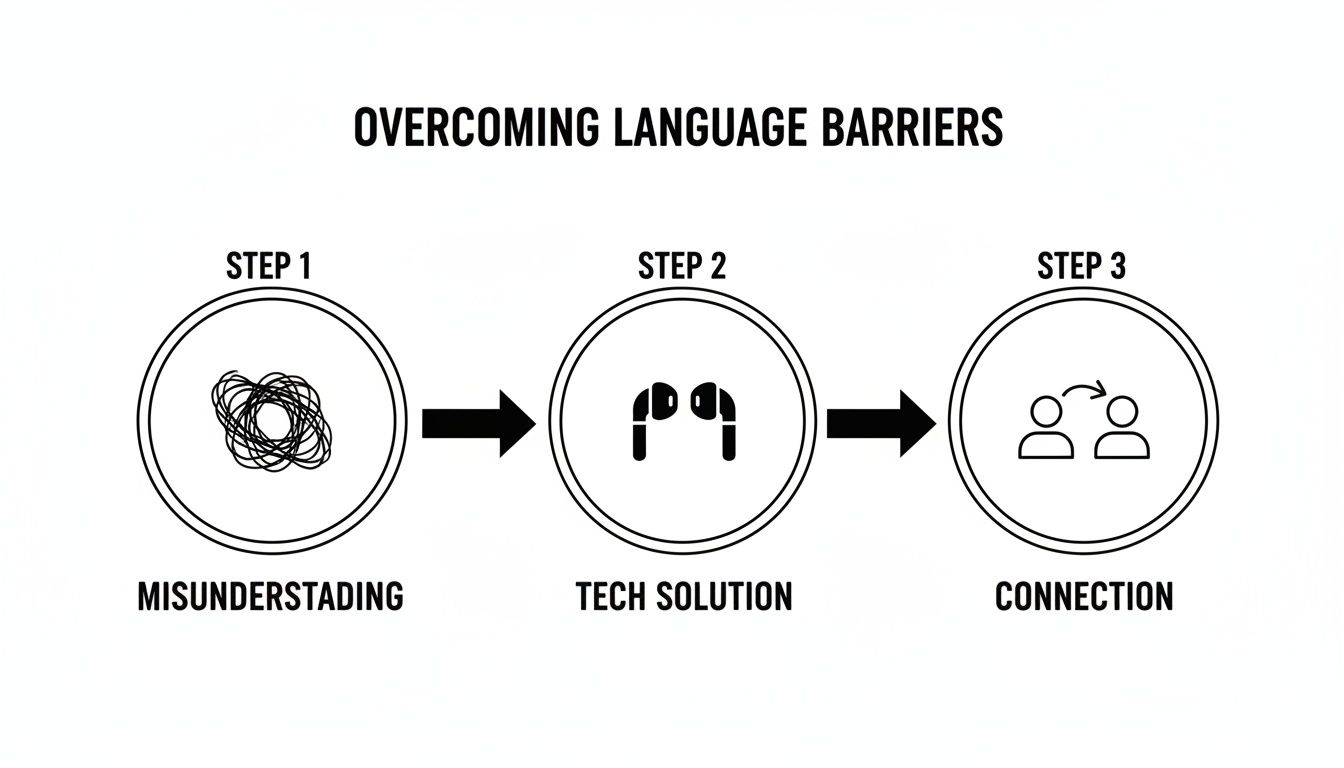 OVERCOMING LANGUAGE BARRIERS

STEP 1

MISUNDERSTADING

STEP 2

TECH SOLUTION

STEP 3

CONNECTION